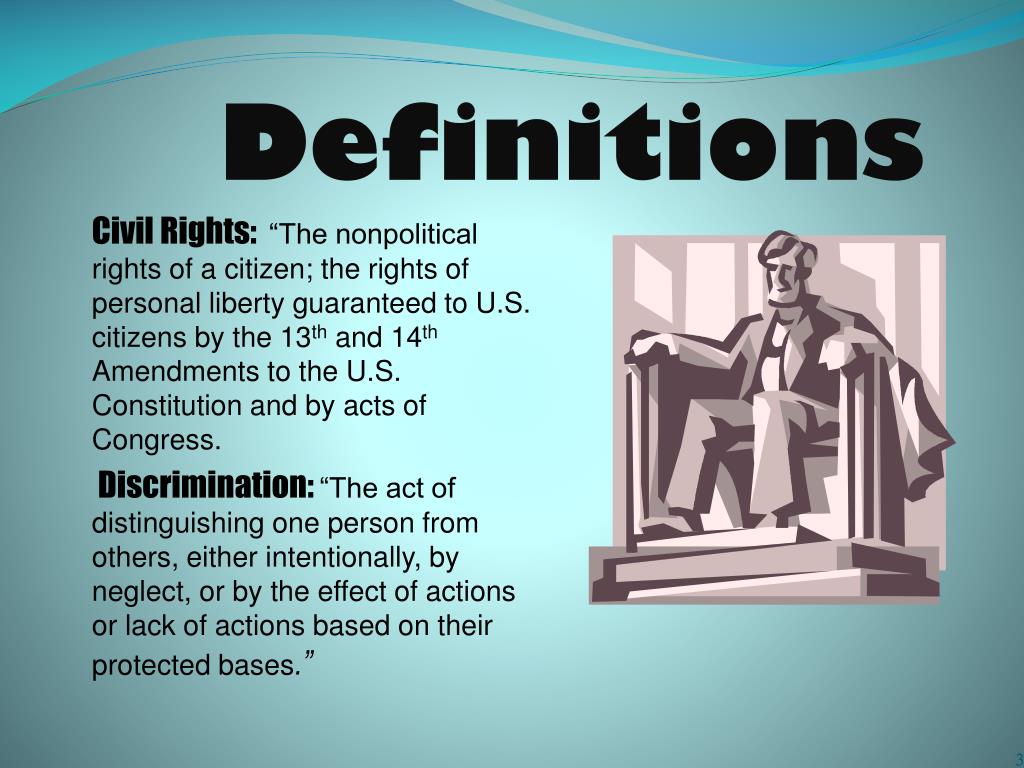 Definitions

Civil Rights: “The nonpolitical rights of a citizen; the rights of personal liberty guaranteed to U.S. citizens by the 13$^{th}$ and 14$^{th}$ Amendments to the U.S. Constitution and by acts of Congress.

Discrimination: “The act of distinguishing one person from others, either intentionally, by neglect, or by the effect of actions or lack of actions based on their protected bases.”

3